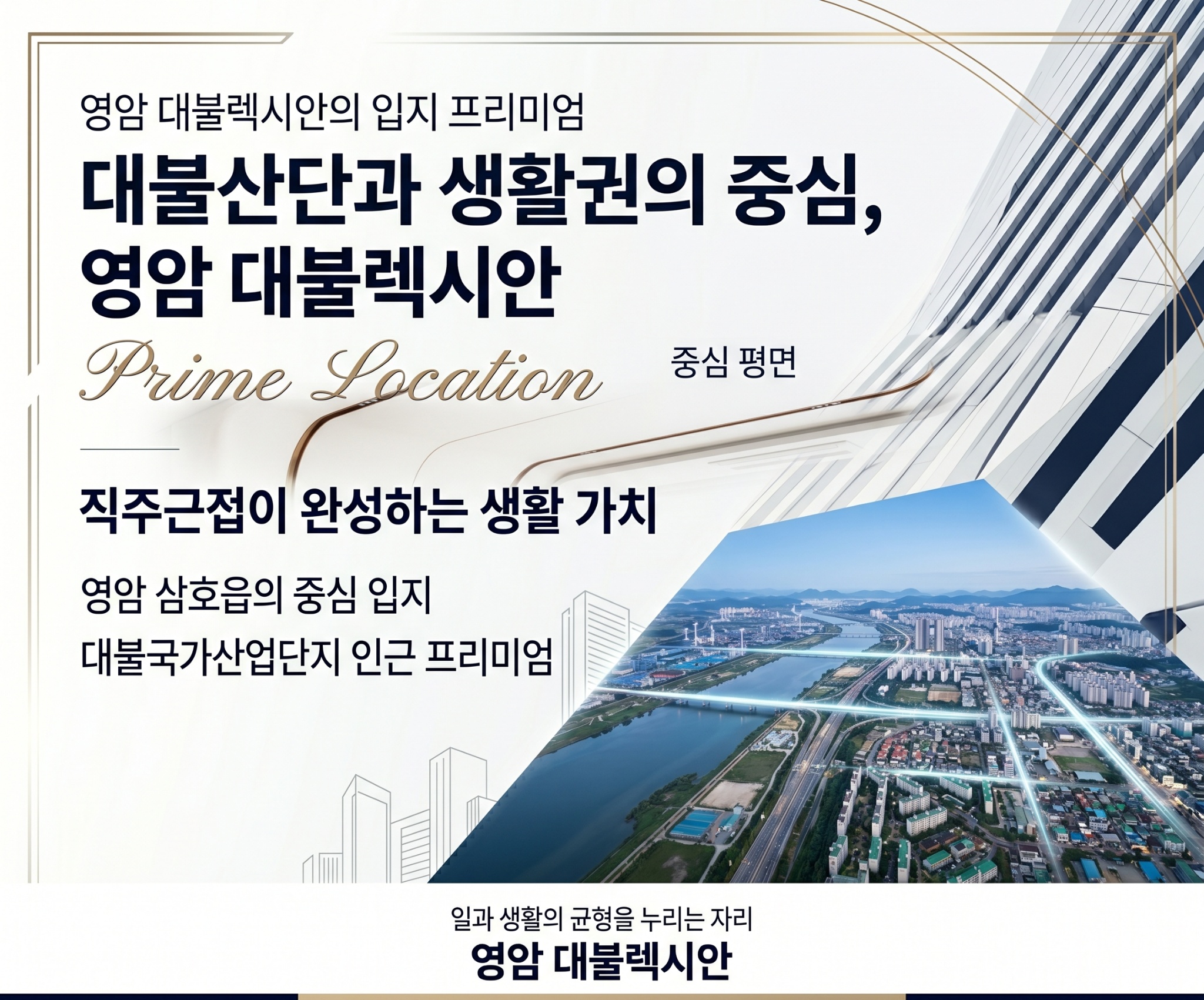 영암 대불렉시안의 입지 프리미엄

대불산단과 생활권의 중심,
영암 대불렉시안

Prime Location

중심 평면

직주근접이 완성하는 생활 가치

영암 삼호읍의 중심 입지
대불국가산업단지 인근 프리미엄

일과 생활의 균형을 누리는 자리
영암 대불렉시안